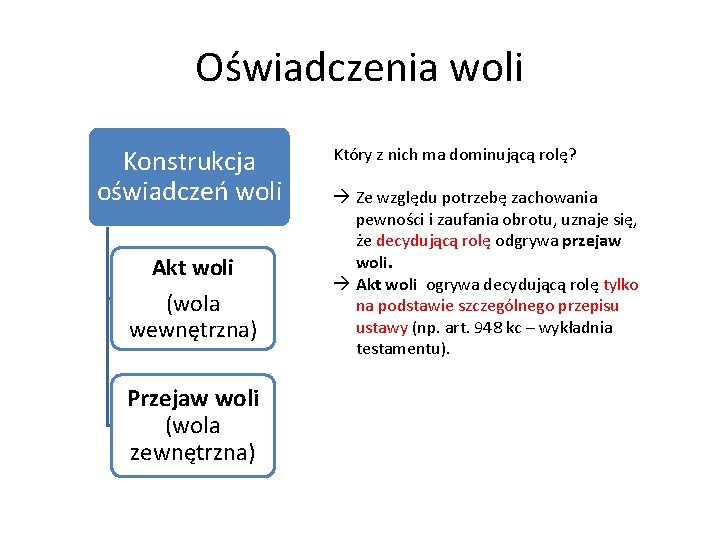 Oświadczenia woli

Konstrukcja oświadczeń woli

Akt woli

(wola wewnętrzna)

Przejaw woli (wola zewnętrzna)

Który z nich ma dominującą rolę?

→ Ze względu potrzebę zachowania pewności i zaufania obrotu, uznaje się, że decydującą rolę odgrywa przejaw woli.

→ Akt woli ogrywa decydującą rolę tylko na podstawie szczególnego przepisu ustawy (np. art. 948 kc – wykładnia testamentu).